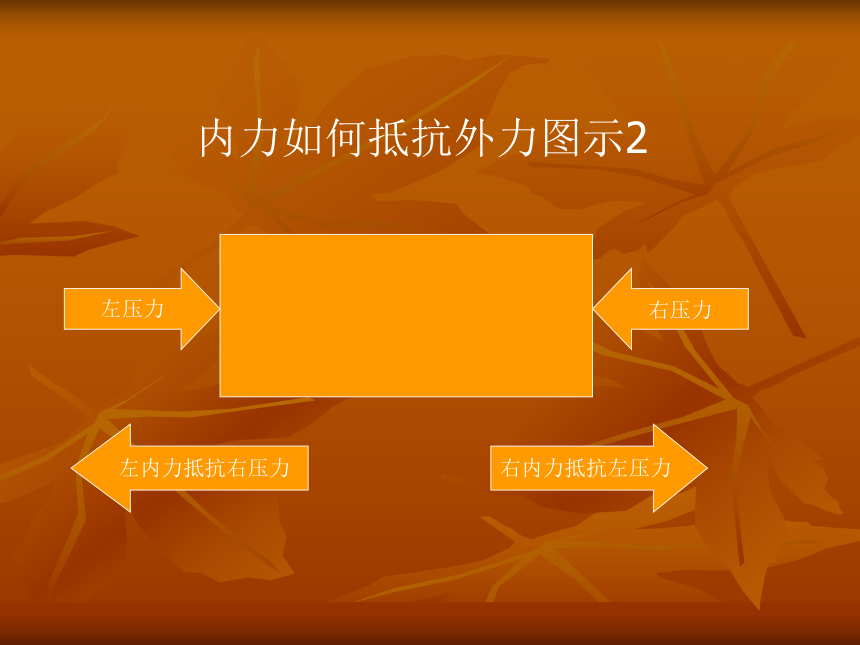 内力如何抵抗外力图示2

左压力

右压力

左内力抵抗右压力

右内力抵抗左压力